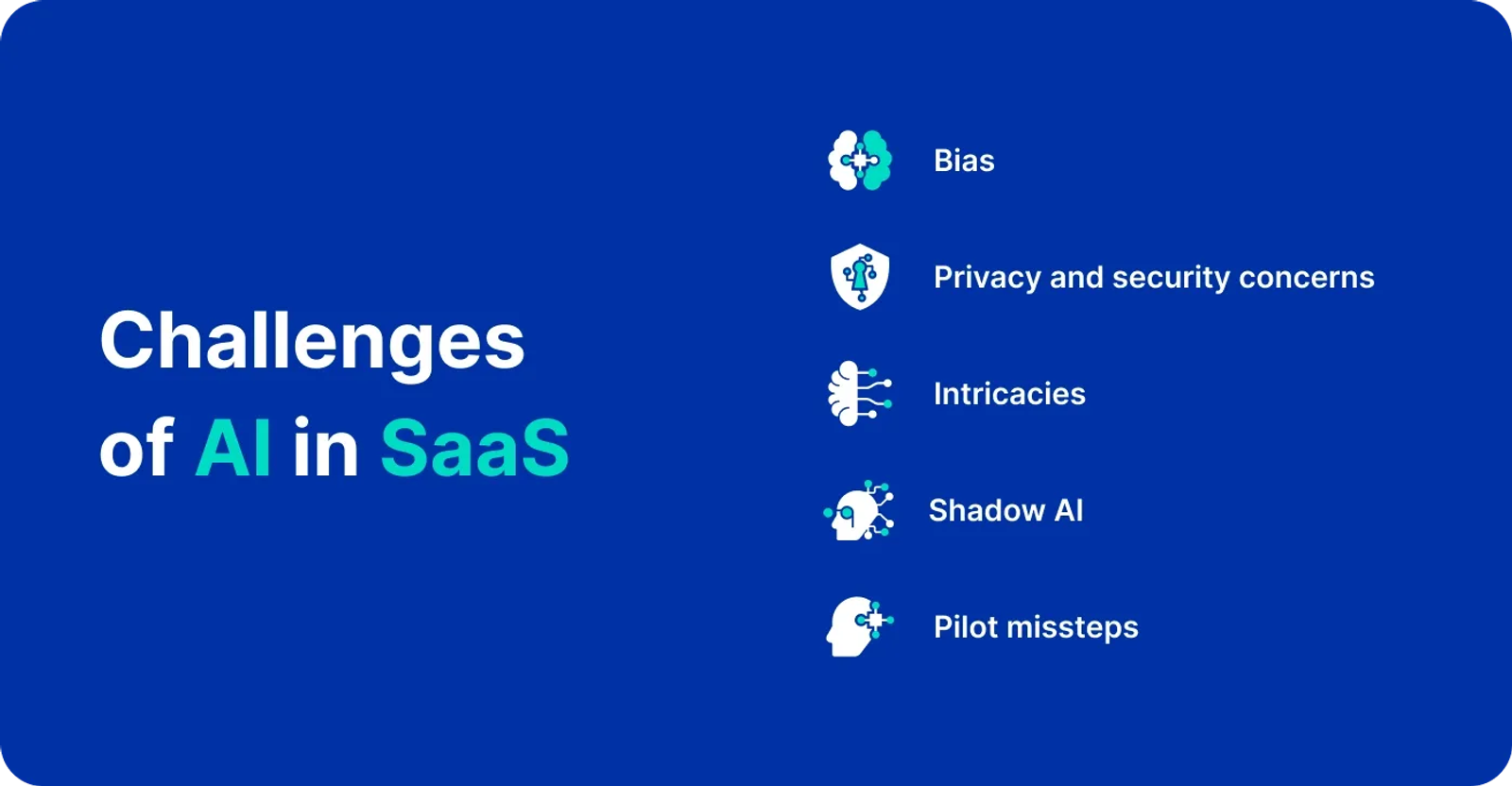 Challenges of AI in SaaS

Bias

Privacy and security concerns

Intricacies

Shadow AI

Pilot missteps